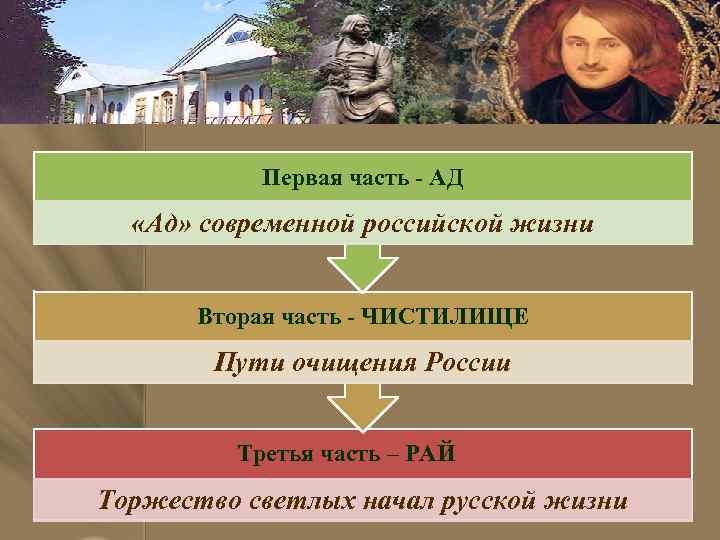 Первая часть - АД

«Ад» современной российской жизни

Вторая часть - ЧИСТИЛИЩЕ

Пути очищения России

Третья часть – РАЙ

Торжество светлых начал русской жизни